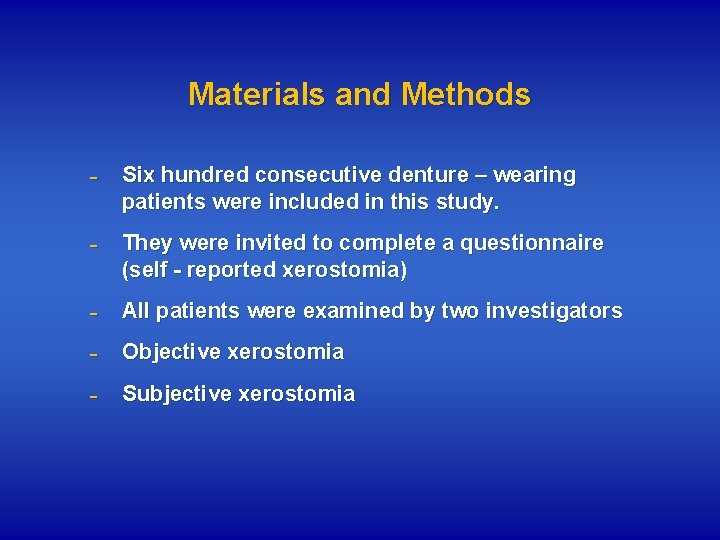 Materials and Methods

- Six hundred consecutive denture – wearing patients were included in this study.

- They were invited to complete a questionnaire (self - reported xerostomia)

- All patients were examined by two investigators

- Objective xerostomia

- Subjective xerostomia